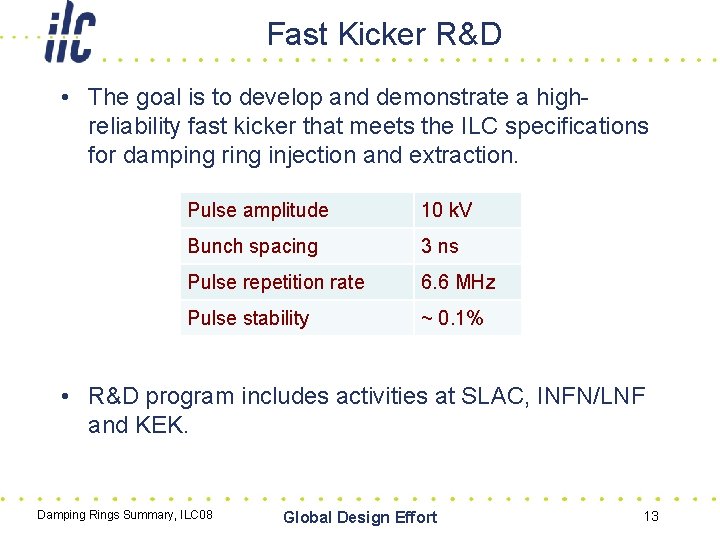 ilc

Fast Kicker R&D

• The goal is to develop and demonstrate a high-reliability fast kicker that meets the ILC specifications for damping ring injection and extraction.

| Pulse amplitude | 10 kV |
|---|---|
| Bunch spacing | 3 ns |
| Pulse repetition rate | 6.6 MHz |
| Pulse stability | ~ 0.1% |

• R&D program includes activities at SLAC, INFN/LNF and KEK.

Damping Rings Summary, ILC08

Global Design Effort

13